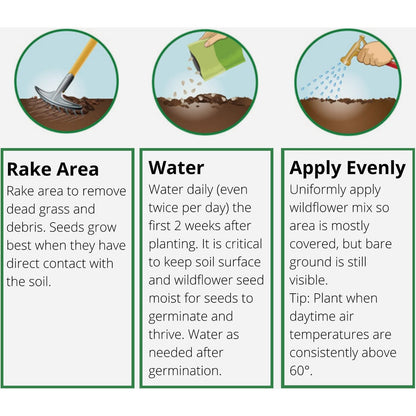 Rake Area
Rake area to remove dead grass and debris. Seeds grow best when they have direct contact with the soil.

Water
Water daily (even twice per day) the first 2 weeks after planting. It is critical to keep soil surface and wildflower seed moist for seeds to germinate and thrive. Water as needed after germination.

Apply Evenly
Uniformly apply wildflower mix so area is mostly covered, but bare ground is still visible.
Tip: Plant when daytime air temperatures are consistently above 60°.